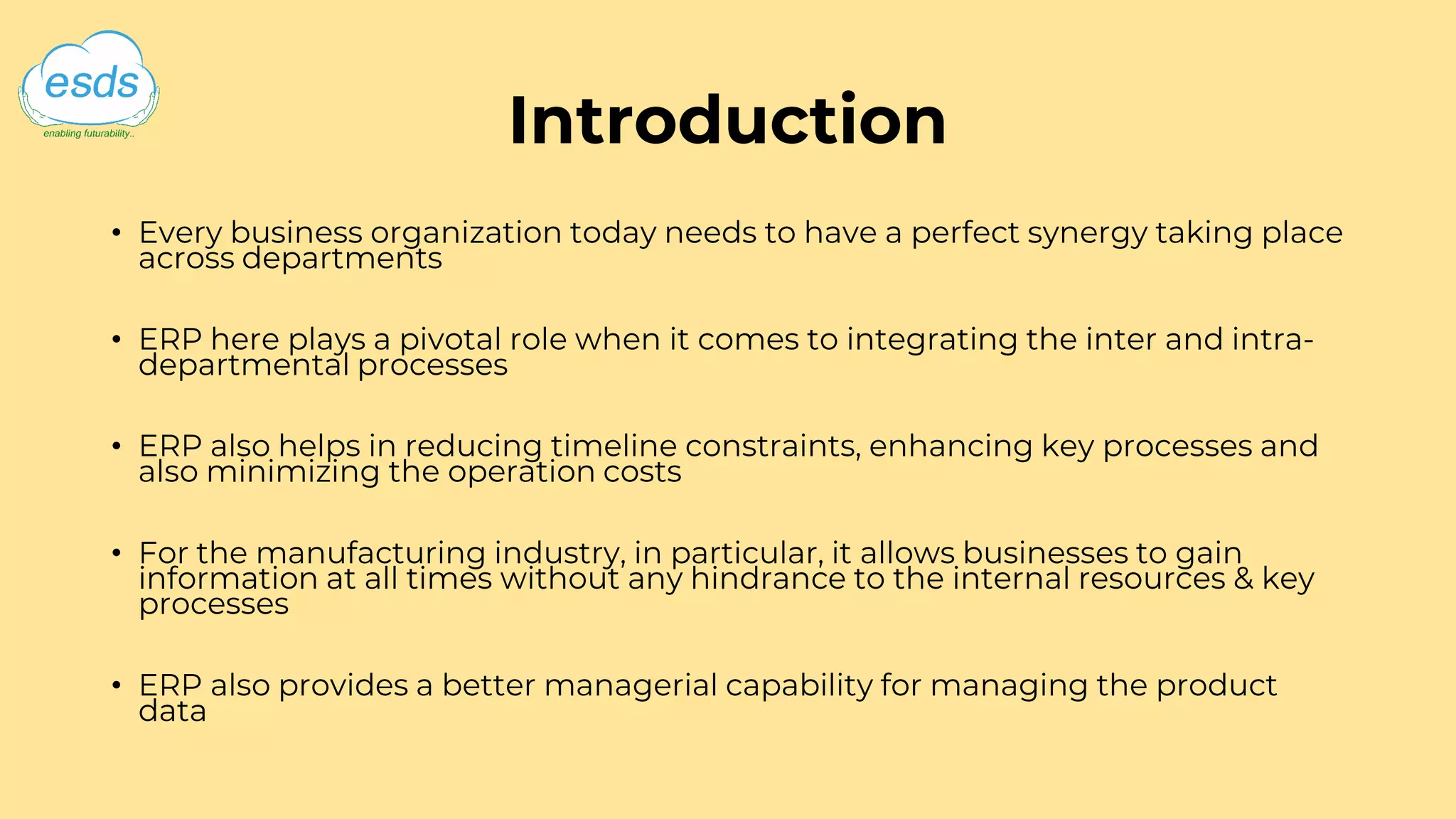 esds
enabling futurability..

Introduction

• Every business organization today needs to have a perfect synergy taking place across departments

• ERP here plays a pivotal role when it comes to integrating the inter and intra-departmental processes

• ERP also helps in reducing timeline constraints, enhancing key processes and also minimizing the operation costs

• For the manufacturing industry, in particular, it allows businesses to gain information at all times without any hindrance to the internal resources & key processes

• ERP also provides a better managerial capability for managing the product data